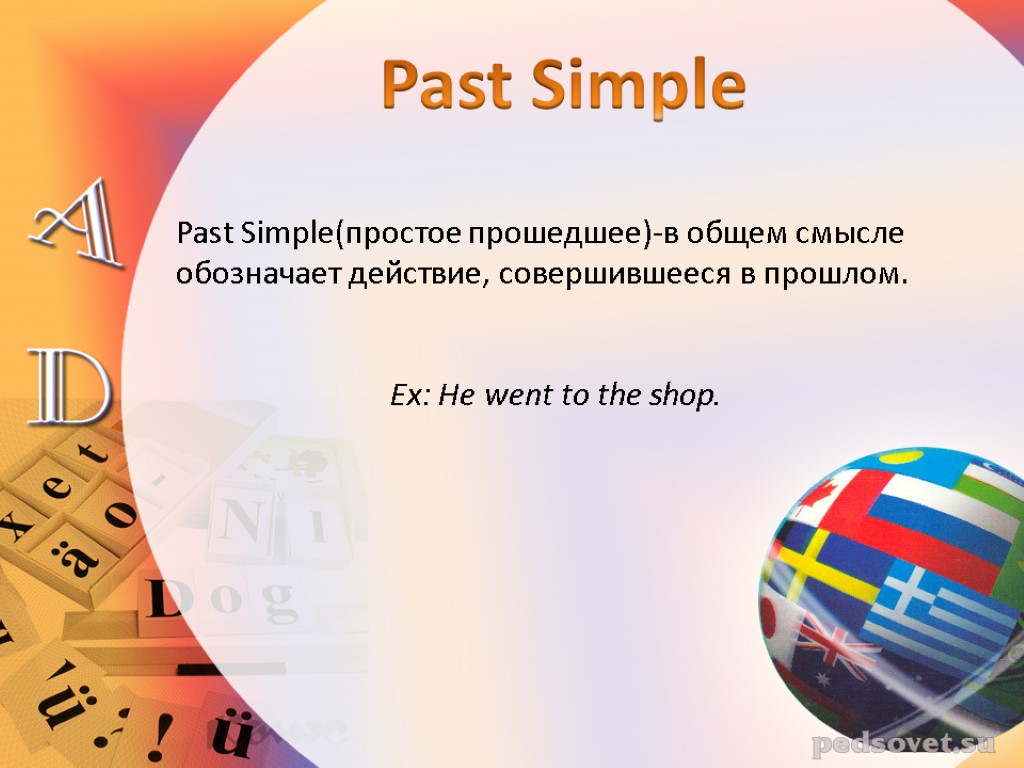 Past Simple

Past Simple(простое прошедшее)-в общем смысле обозначает действие, совершившееся в прошлом.

Ex: He went to the shop.

A

D

x e t

ä o

N I

D o g

ü !

ü

pedsovet.su